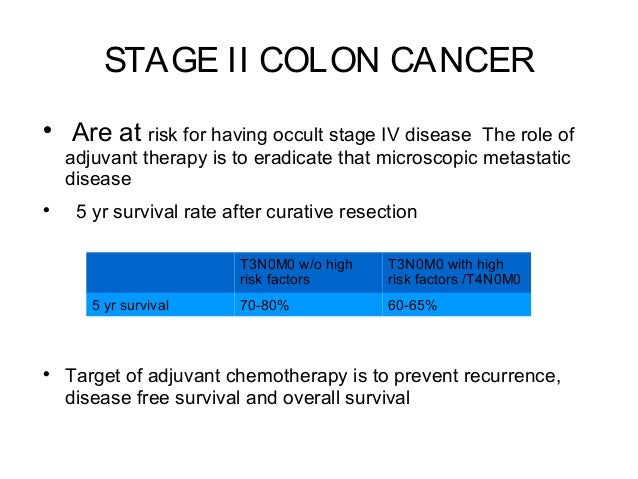 STAGE II COLON CANCER

• Are at risk for having occult stage IV disease The role of adjuvant therapy is to eradicate that microscopic metastatic disease

• 5 yr survival rate after curative resection

| | T3N0M0 w/o high risk factors | T3N0M0 with high risk factors /T4N0M0 |
|---|---|---|
| 5 yr survival | 70-80% | 60-65% |

• Target of adjuvant chemotherapy is to prevent recurrence, disease free survival and overall survival